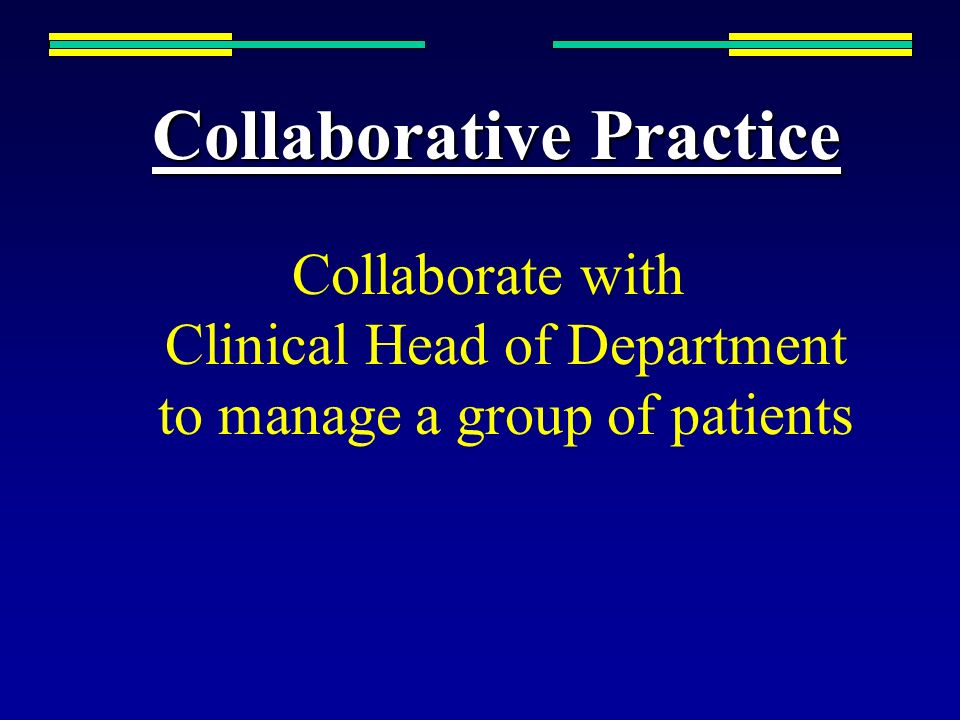 Collaborative Practice

Collaborate with Clinical Head of Department to manage a group of patients